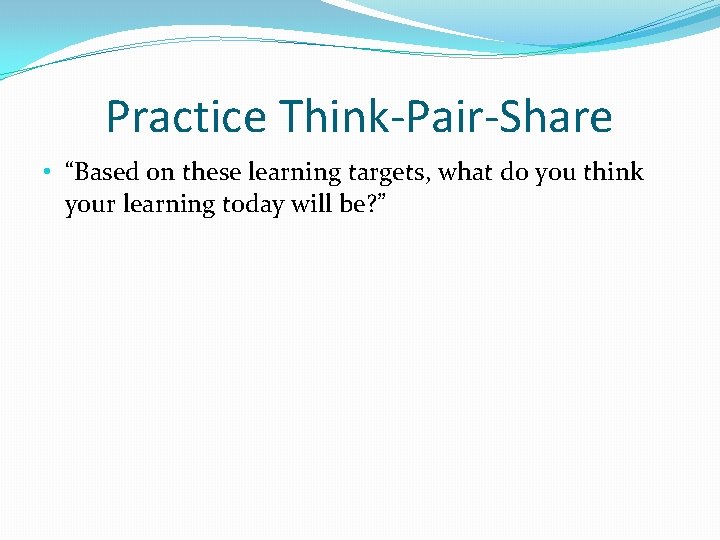 Practice Think-Pair-Share

• “Based on these learning targets, what do you think your learning today will be?”